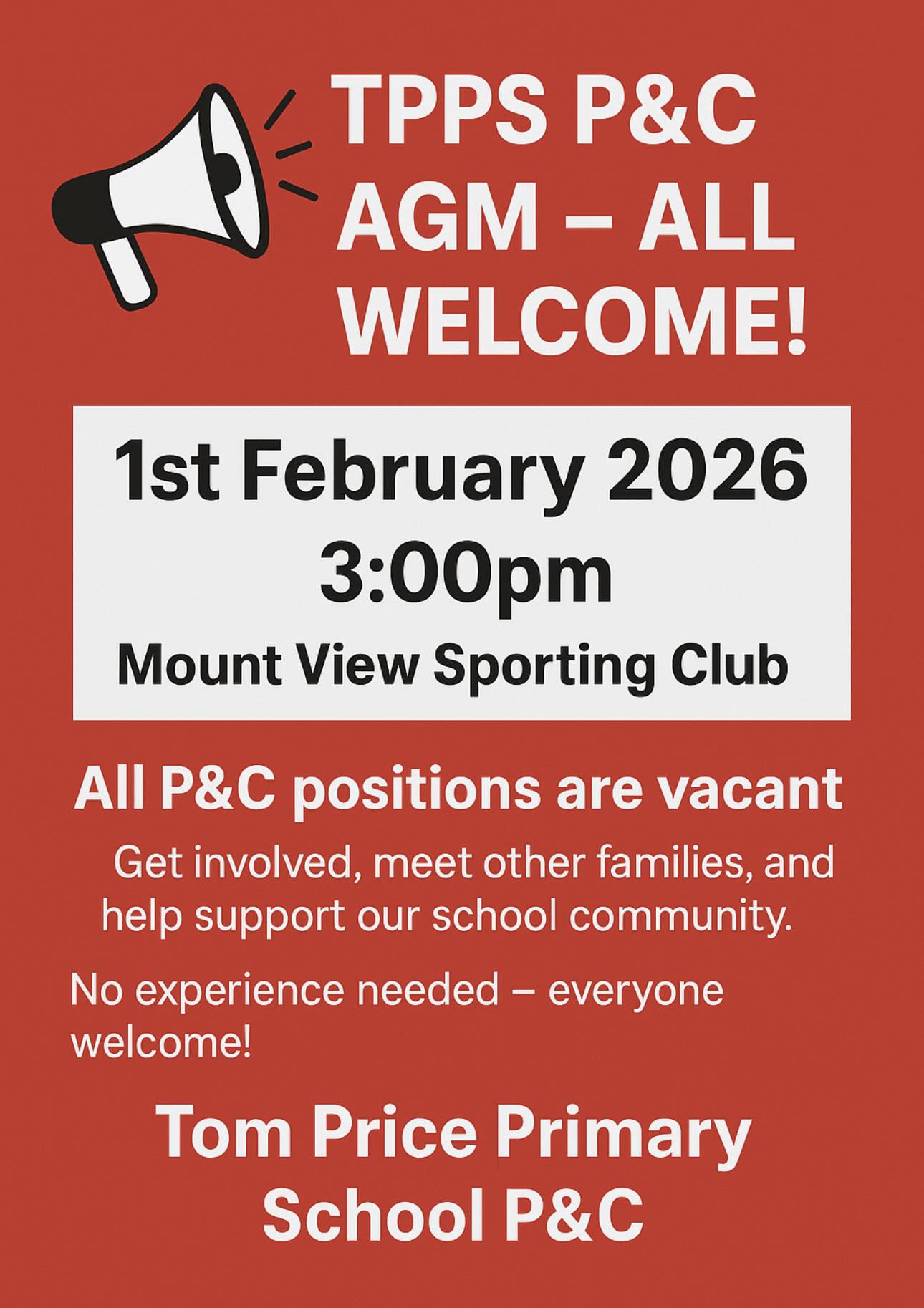 TPPS P&C AGM – ALL WELCOME!

1st February 2026
3:00pm
Mount View Sporting Club

All P&C positions are vacant

Get involved, meet other families, and help support our school community.

No experience needed – everyone welcome!

Tom Price Primary School P&C